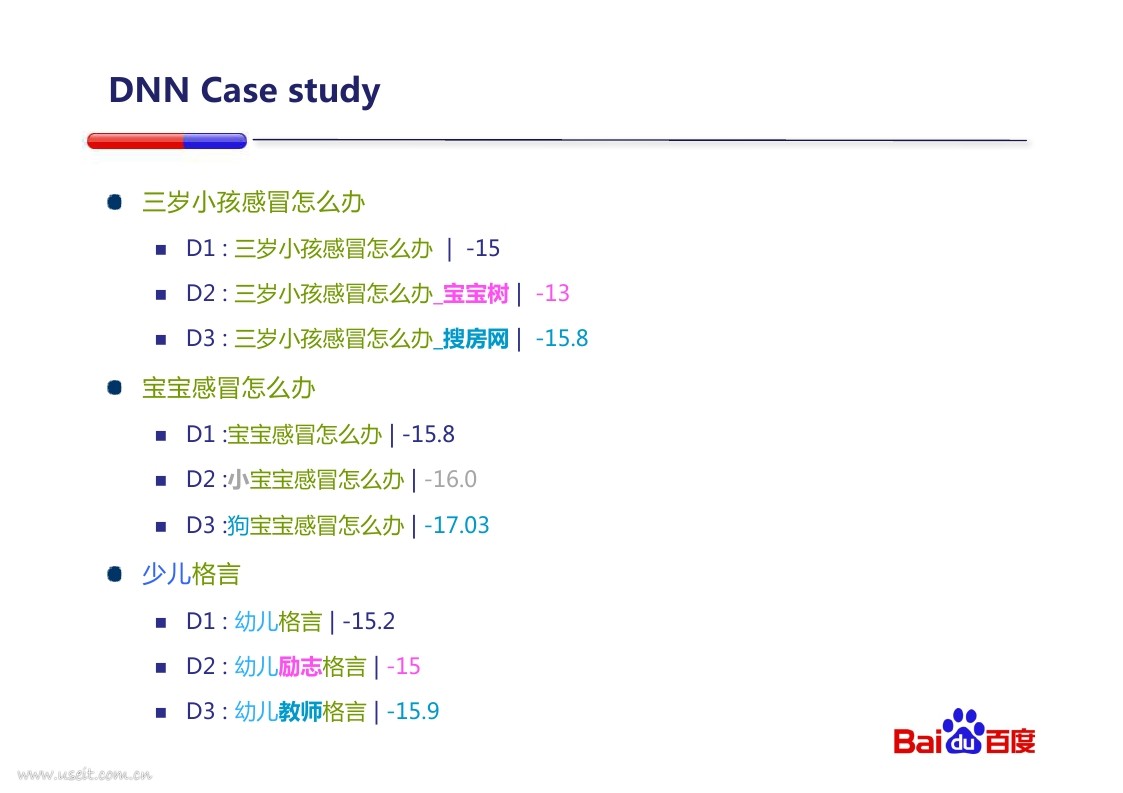 DNN Case study

三岁小孩感冒怎么办

D1 : 三岁小孩感冒怎么办 | -15

D2 : 三岁小孩感冒怎么办_宝宝树 | -13

D3 : 三岁小孩感冒怎么办_搜房网 | -15.8

宝宝感冒怎么办

D1 :宝宝感冒怎么办 | -15.8

D2 :小宝宝感冒怎么办 | -16.0

D3 :狗宝宝感冒怎么办 | -17.03

少儿格言

D1 : 幼儿格言 | -15.2

D2 : 幼儿励志格言 | -15

D3 : 幼儿教师格言 | -15.9

Bai du 百度

www.useit.com.cn